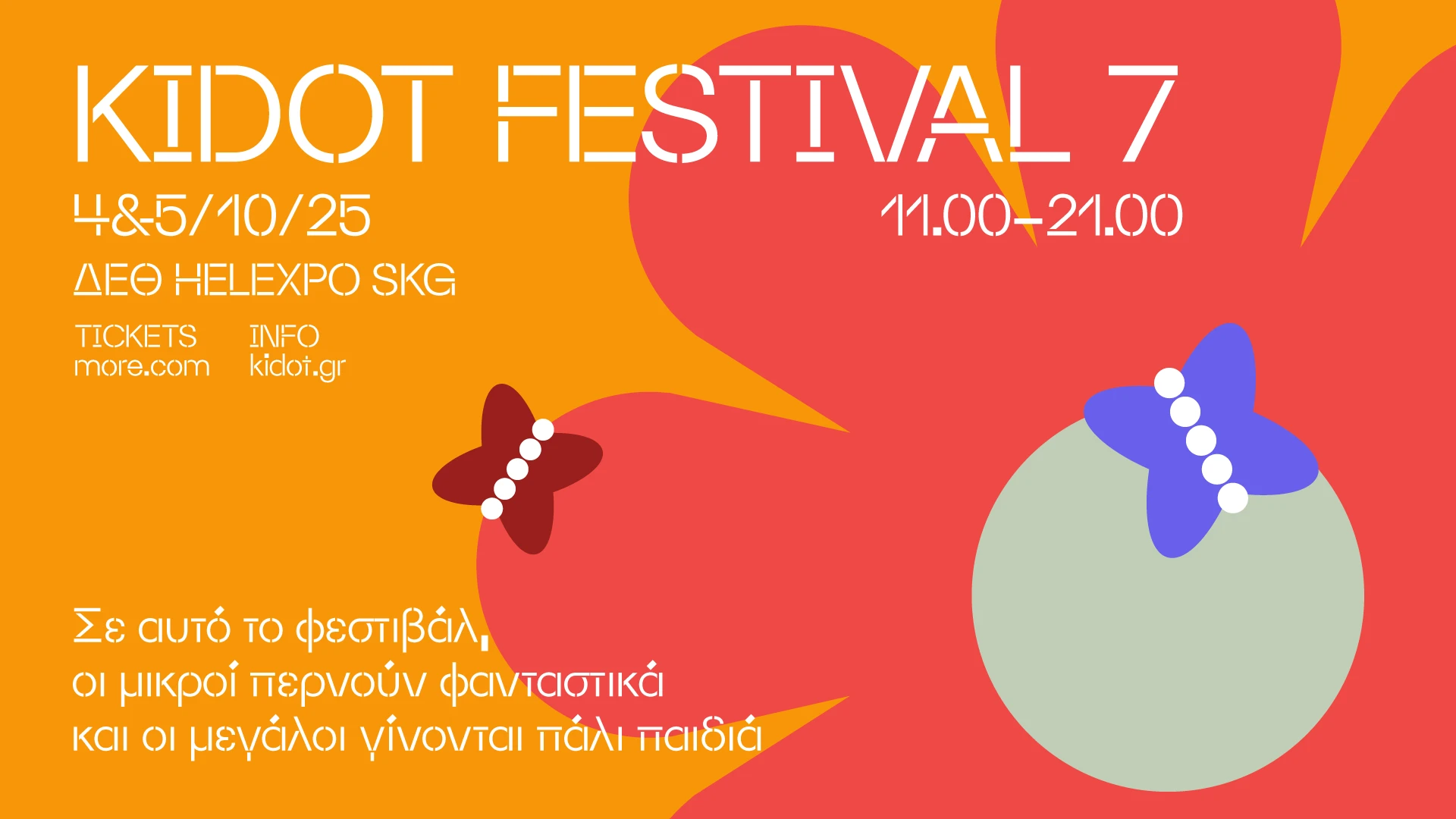 KIDOT FESTIVAL 7

4&5/10/25

11.00-21.00

ΔΕΘ HELEXPO SKG

TICKETS
more.com

INFO
kidot.gr

Σε αυτό το φεστιβάλ,
οι μικροί περνούν φανταστικά
και οι μεγάλοι γίνονται πάλι παιδιά